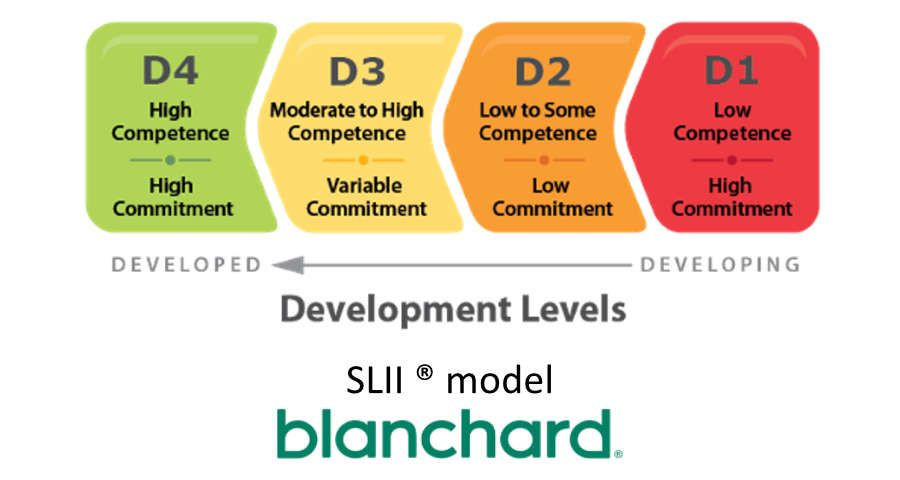 D4
High Competence
High Commitment

D3
Moderate to High Competence
Variable Commitment

D2
Low to Some Competence
Low Commitment

D1
Low Competence
High Commitment

DEVELOPED DEVELOPING

Development Levels

SLII ® model

blanchard®